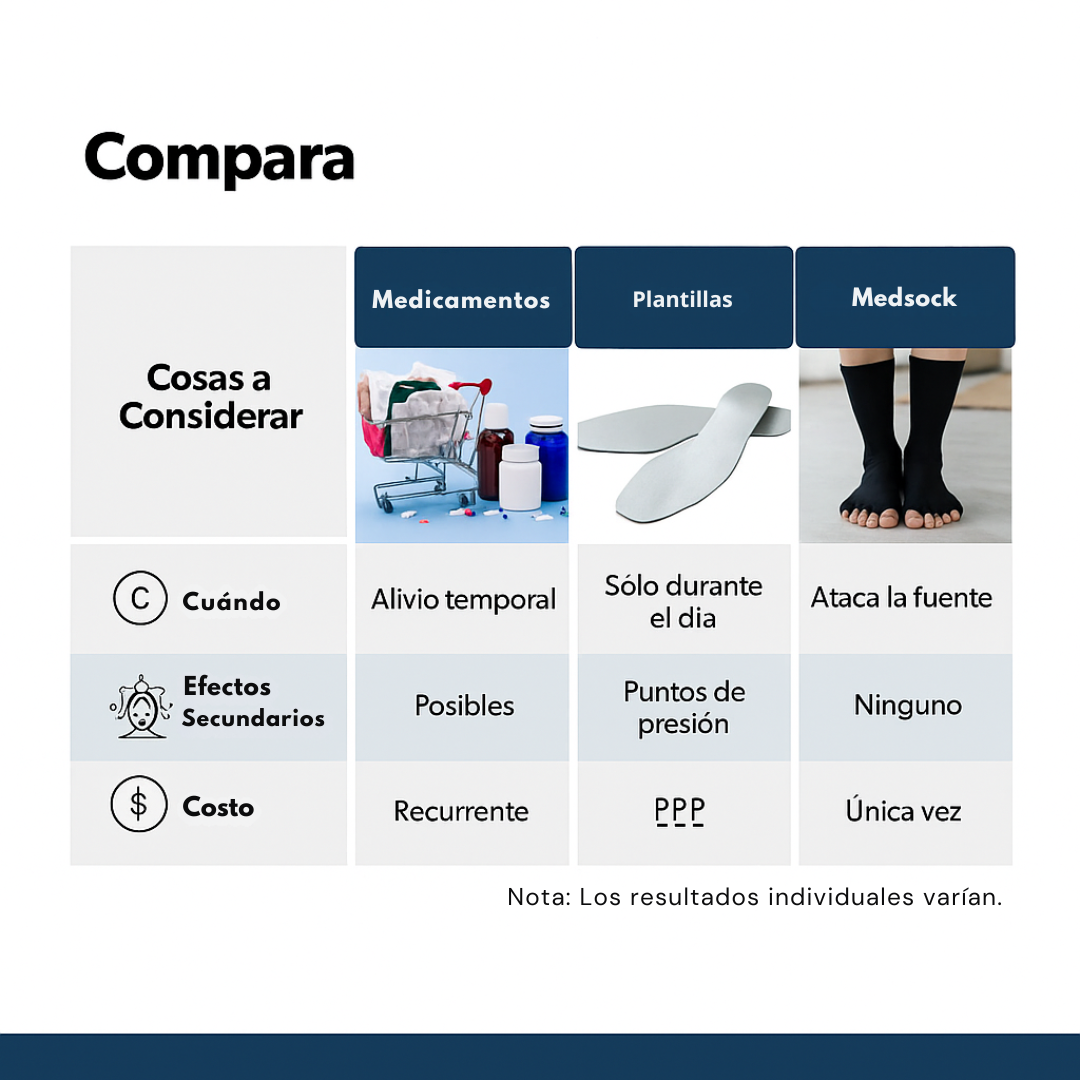 Compara

| Cosas a Considerar | Medicamentos | Plantillas | Medsock |
|---|---|---|---|
| C Cuándo | Alivio temporal | Sólo durante el dia | Ataca la fuente |
| Efectos Secundarios | Posibles | Puntos de presión | Ninguno |
| $ Costo | Recurrente | PPP | Única vez |

Nota: Los resultados individuales varían.